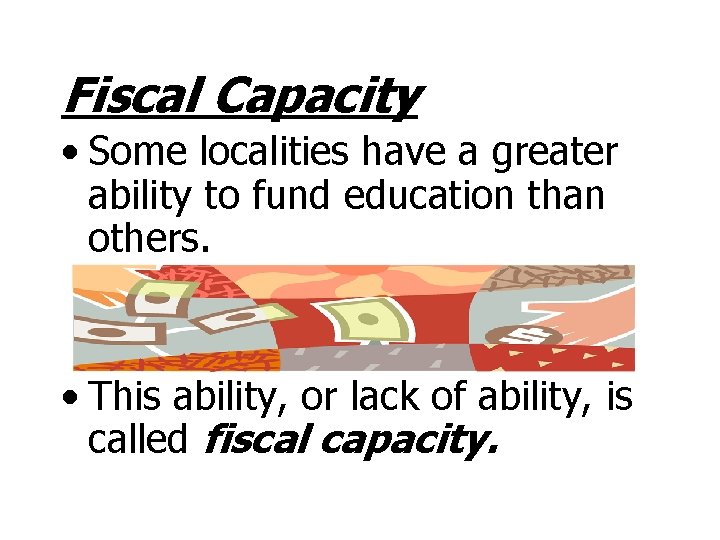 Fiscal Capacity

• Some localities have a greater ability to fund education than others.

• This ability, or lack of ability, is called fiscal capacity.